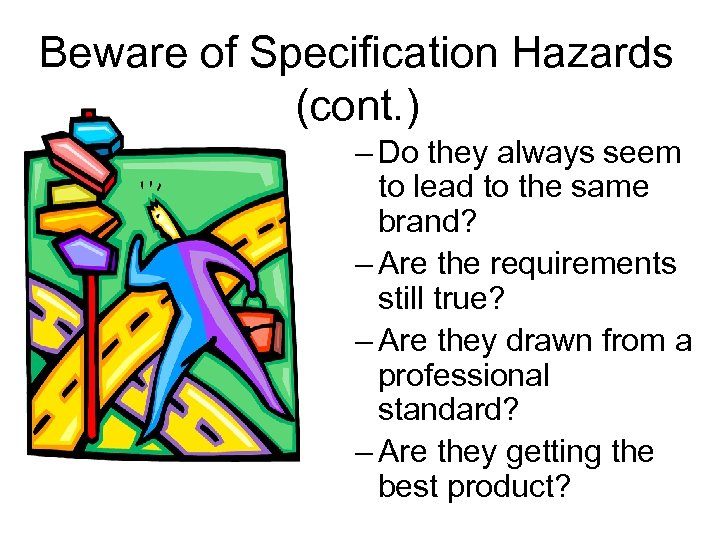 Beware of Specification Hazards (cont.)

– Do they always seem to lead to the same brand?
– Are the requirements still true?
– Are they drawn from a professional standard?
– Are they getting the best product?